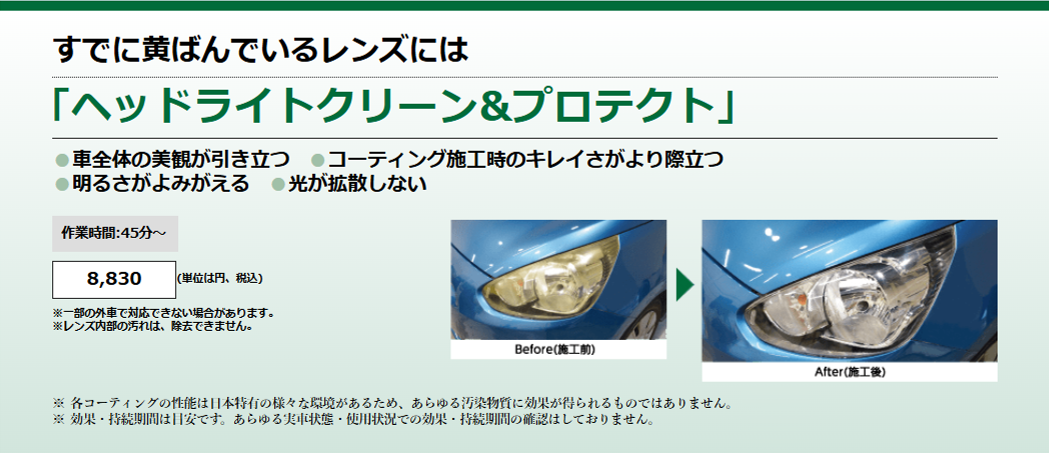 すでに黄ばんでいるレンズには

「ヘッドライトクリーン&プロテクト」

●車全体の美観が引き立つ　●コーティング施工時のキレイさがより際立つ
●明るさがよみがえる　●光が拡散しない

作業時間:45分～

8,830 (単位は円、税込)

※一部の外車で対応できない場合があります。
※レンズ内部の汚れは、除去できません。

Before(施工前)

After(施工後)

※ 各コーティングの性能は日本特有の様々な環境があるため、あらゆる汚染物質に効果が得られるものではありません。
※ 効果・持続期間は目安です。あらゆる実車状態・使用状況での効果・持続期間の確認はしておりません。